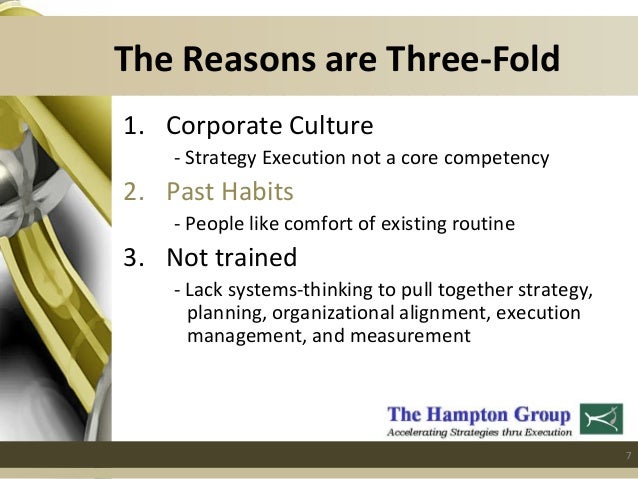 The Reasons are Three-Fold

1. Corporate Culture
- Strategy Execution not a core competency

2. Past Habits
- People like comfort of existing routine

3. Not trained
- Lack systems-thinking to pull together strategy, planning, organizational alignment, execution management, and measurement

The Hampton Group
Accelerating Strategies thru Execution

7